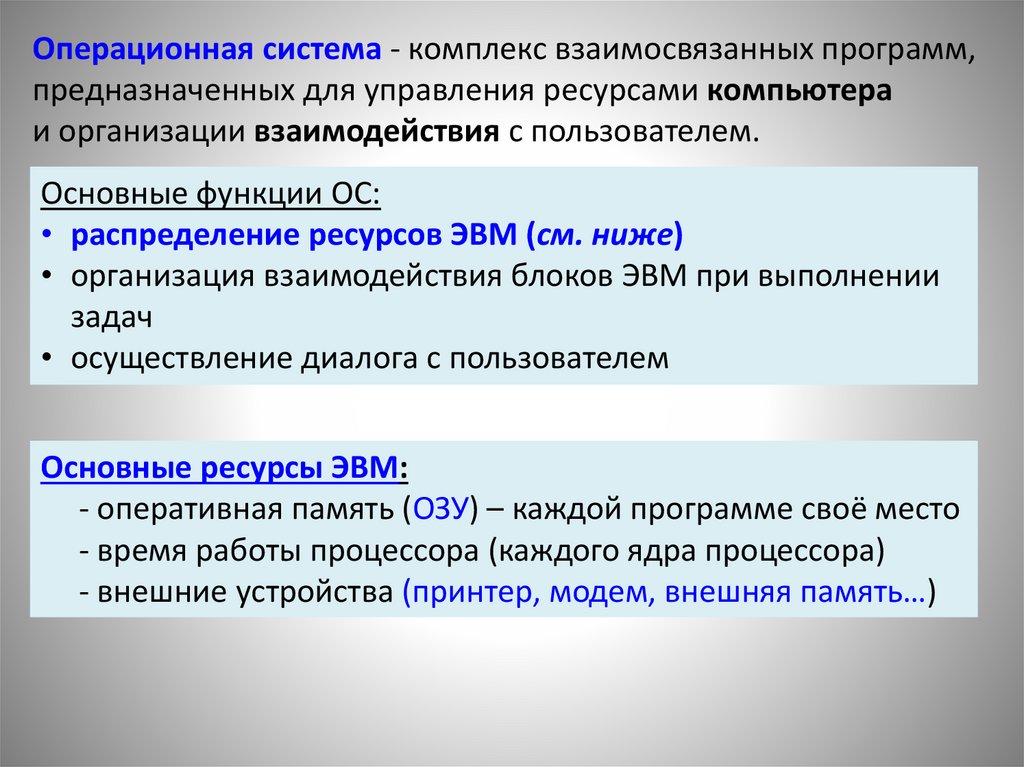 Операционная система - комплекс взаимосвязанных программ, предназначенных для управления ресурсами компьютера и организации взаимодействия с пользователем.

Основные функции ОС:
• распределение ресурсов ЭВМ (см. ниже)
• организация взаимодействия блоков ЭВМ при выполнении задач
• осуществление диалога с пользователем

Основные ресурсы ЭВМ:
- оперативная память (ОЗУ) – каждой программе своё место
- время работы процессора (каждого ядра процессора)
- внешние устройства (принтер, модем, внешняя память…)